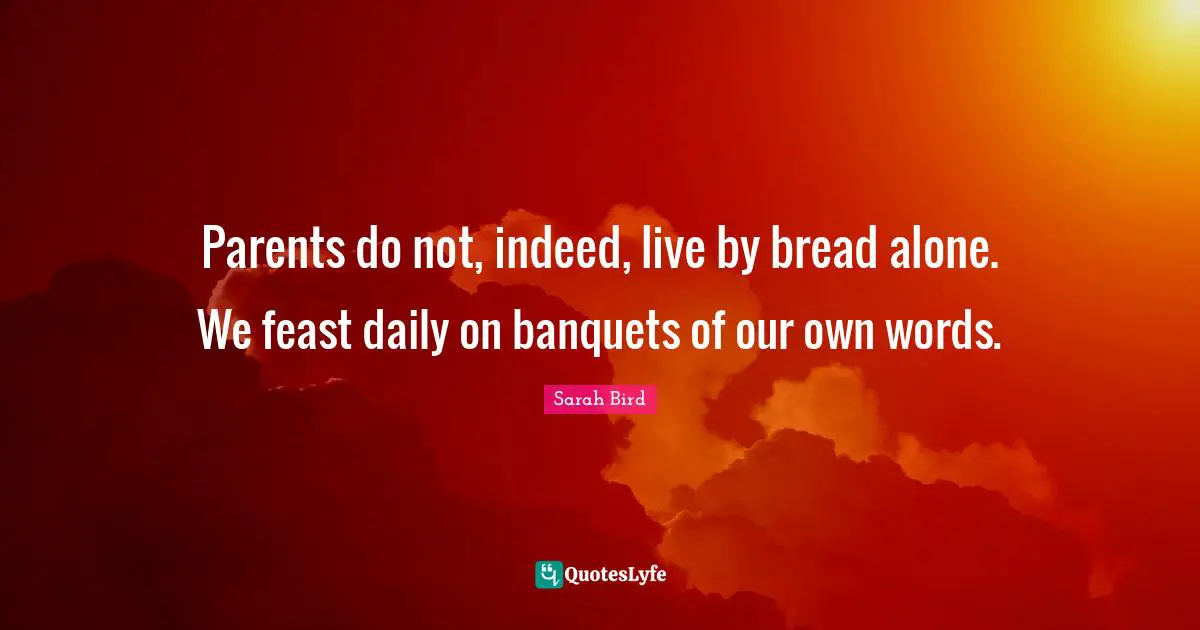 Parents do not, indeed, live by bread alone. We feast daily on banquets of our own words.

Sarah Bird

QuotesLyfe